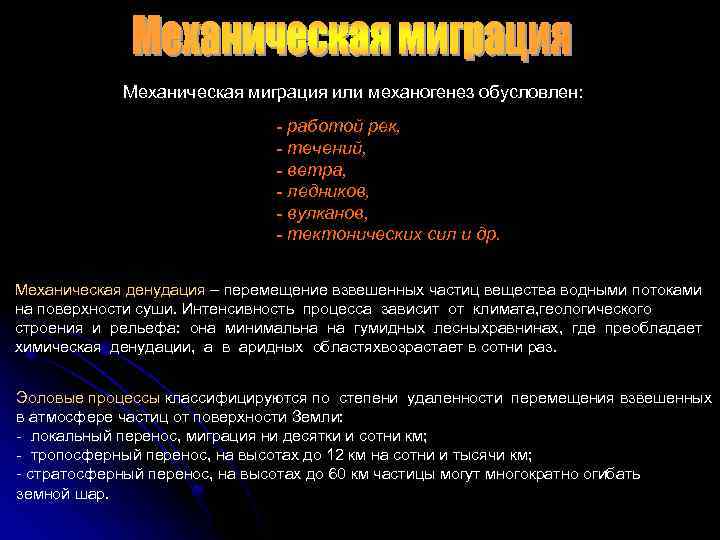 Механическая миграция

Механическая миграция или механогенез обусловлен:

- работой рек,
- течений,
- ветра,
- ледников,
- вулканов,
- тектонических сил и др.

Механическая денудация – перемещение взвешенных частиц вещества водными потоками на поверхности суши. Интенсивность процесса зависит от климата,геологического строения и рельефа: она минимальна на гумидных лесныхравнинах, где преобладает химическая денудации, а в аридных областяхвозрастает в сотни раз.

Эоловые процессы классифицируются по степени удаленности перемещения взвешенных в атмосфере частиц от поверхности Земли:
- локальный перенос, миграция ни десятки и сотни км;
- тропосферный перенос, на высотах до 12 км на сотни и тысячи км;
- стратосферный перенос, на высотах до 60 км частицы могут многократно огибать земной шар.